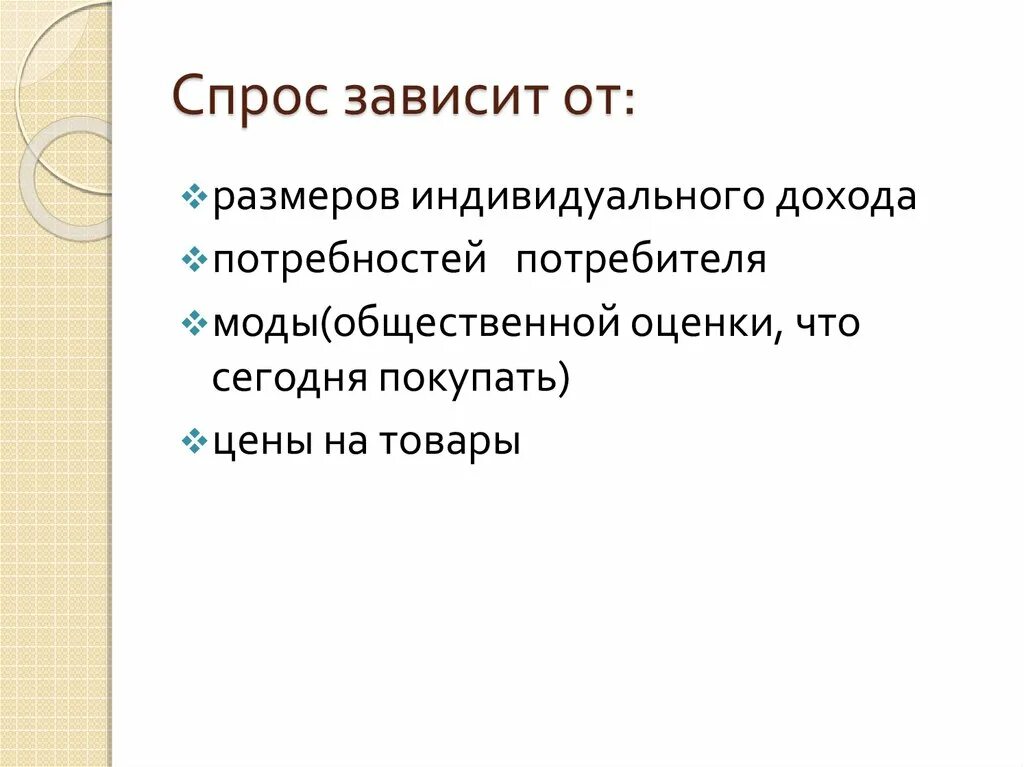 Спрос зависит от:

❖ размеров индивидуального дохода
❖ потребностей потребителя
❖ моды(общественной оценки, что сегодня покупать)
❖ цены на товары